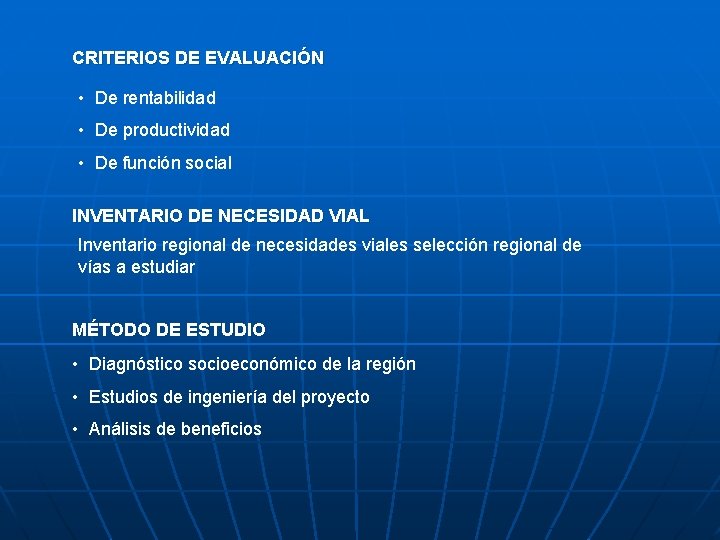 CRITERIOS DE EVALUACIÓN

• De rentabilidad
• De productividad
• De función social

INVENTARIO DE NECESIDAD VIAL

Inventario regional de necesidades viales selección regional de vías a estudiar

MÉTODO DE ESTUDIO

• Diagnóstico socioeconómico de la región
• Estudios de ingeniería del proyecto
• Análisis de beneficios